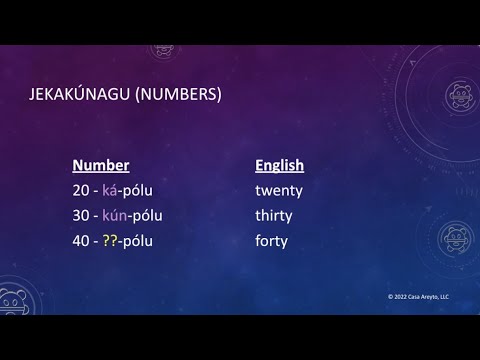 JEKAKÚNAGU (NUMBERS)

| Number | English |
|---|---|
| 20 - ká-pólu | twenty |
| 30 - kún-pólu | thirty |
| 40 - ??-pólu | forty |

© 2022 Casa Areyto, LLC